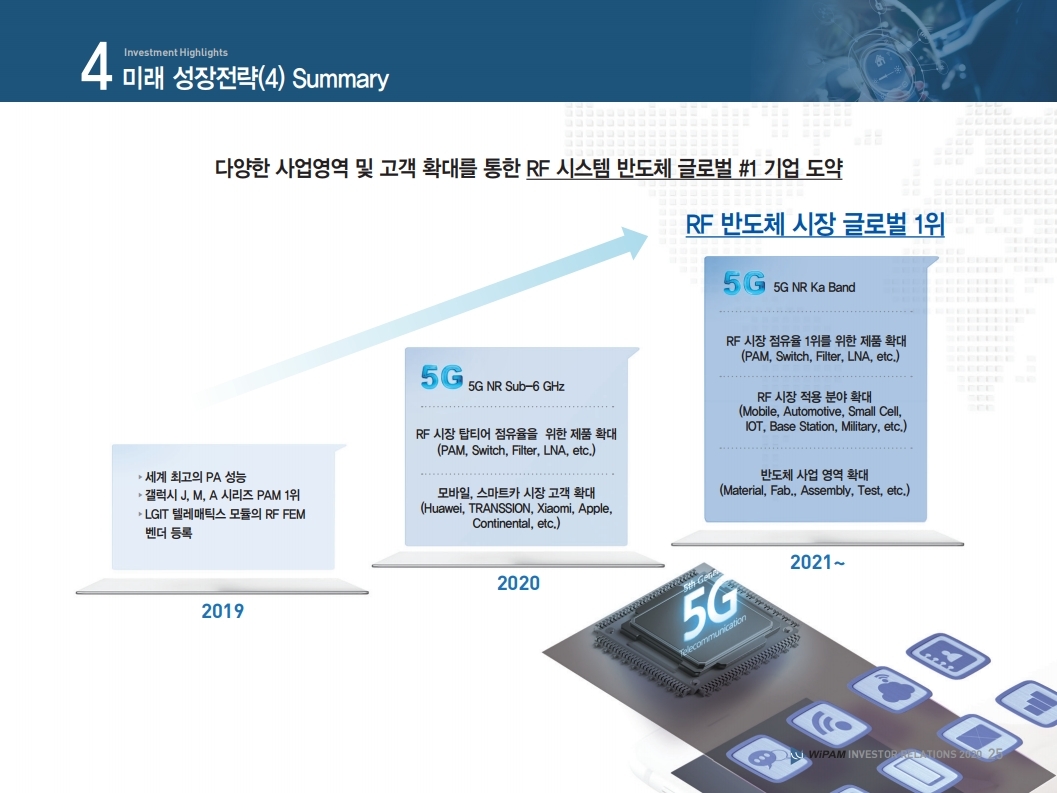 4 Investment Highlights
미래 성장전략(4) Summary

다양한 사업영역 및 고객 확대를 통한 RF 시스템 반도체 글로벌 #1 기업 도약

RF 반도체 시장 글로벌 1위

‣ 세계 최고의 PA 성능
‣ 갤럭시 J, M, A 시리즈 PAM 1위
‣ LGIT 텔레매틱스 모듈의 RF FEM 벤더 등록

2019

5G 5G NR Sub-6 GHz

RF 시장 탑티어 점유율을 위한 제품 확대 (PAM, Switch, Filter, LNA, etc.)

모바일, 스마트카 시장 고객 확대 (Huawei, TRANSSION, Xiaomi, Apple, Continental, etc.)

2020

5G 5G NR Ka Band

RF 시장 점유율 1위를 위한 제품 확대 (PAM, Switch, Filter, LNA, etc.)

RF 시장 적용 분야 확대 (Mobile, Automotive, Small Cell, IOT, Base Station, Military, etc.)

반도체 사업 영역 확대 (Material, Fab., Assembly, Test, etc.)

2021~

5th Gen 5G Telecommunication

WiPAM INVESTOR RELATIONS 2020 25